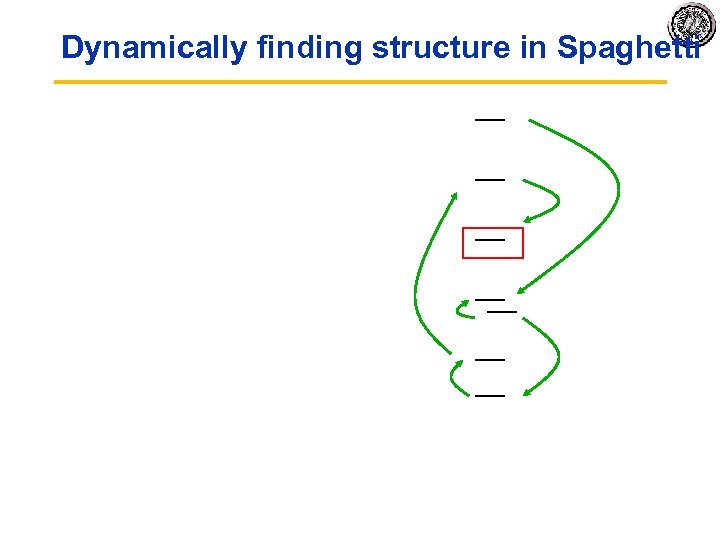 Dynamically finding structure in Spaghetti